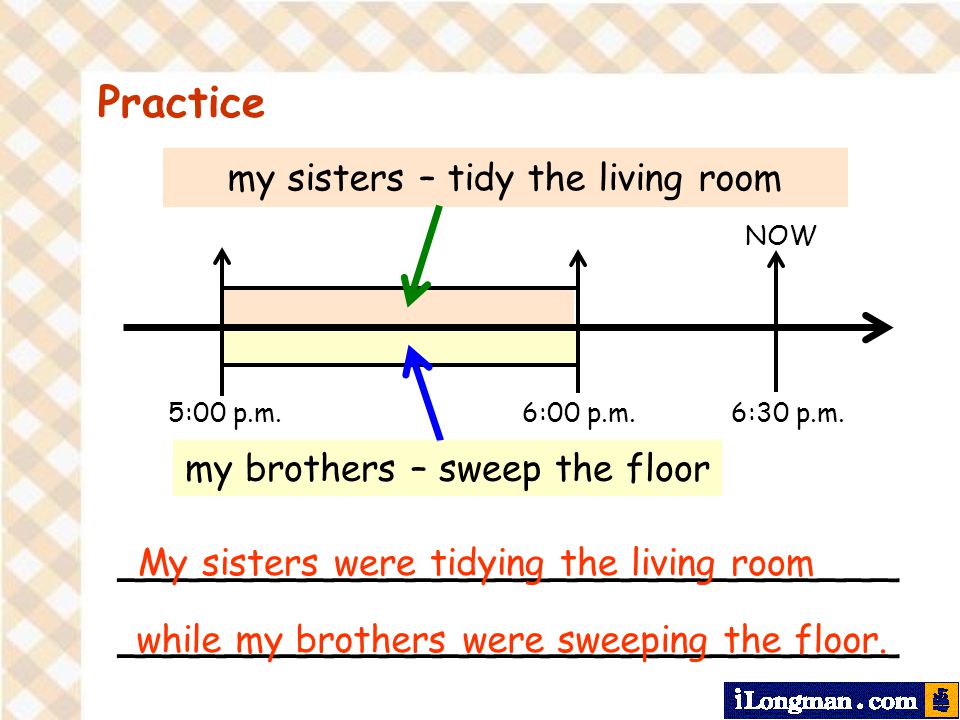 Practice

my sisters – tidy the living room

NOW

5:00 p.m.

6:00 p.m.

6:30 p.m.

my brothers – sweep the floor

My sisters were tidying the living room

while my brothers were sweeping the floor.

iLongman.com